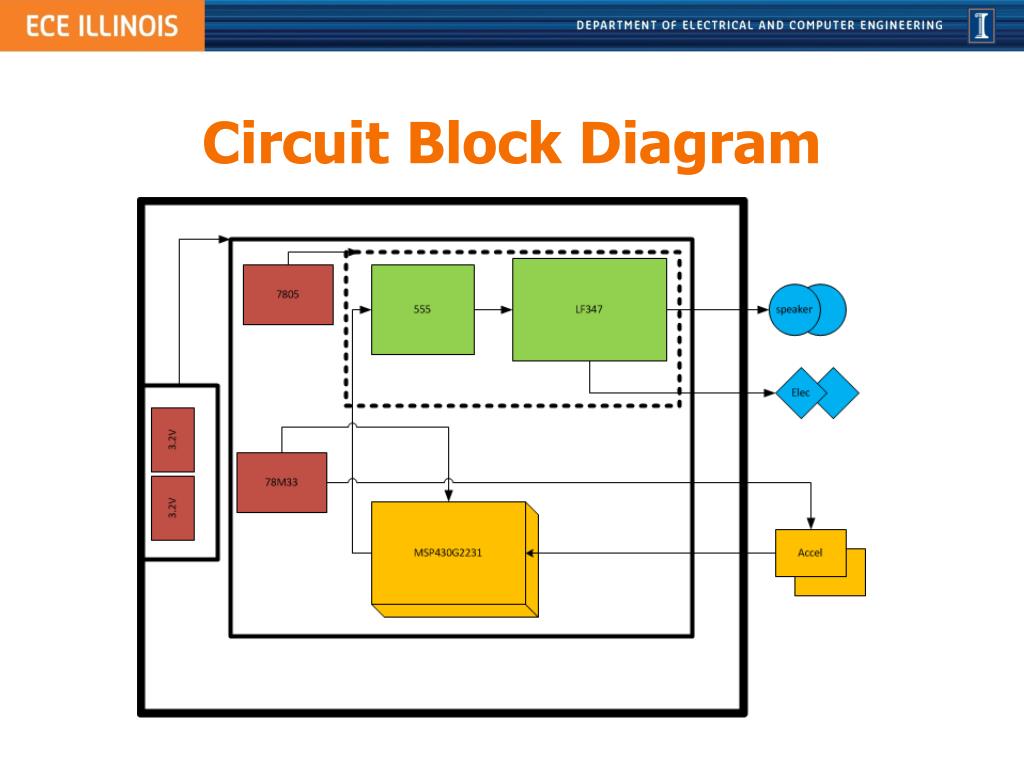 ECE ILLINOIS

DEPARTMENT OF ELECTRICAL AND COMPUTER ENGINEERING

I

Circuit Block Diagram

7805

555

LF347

speaker

Elec

3.2V

3.2V

78M33

MSP430G2231

Accel